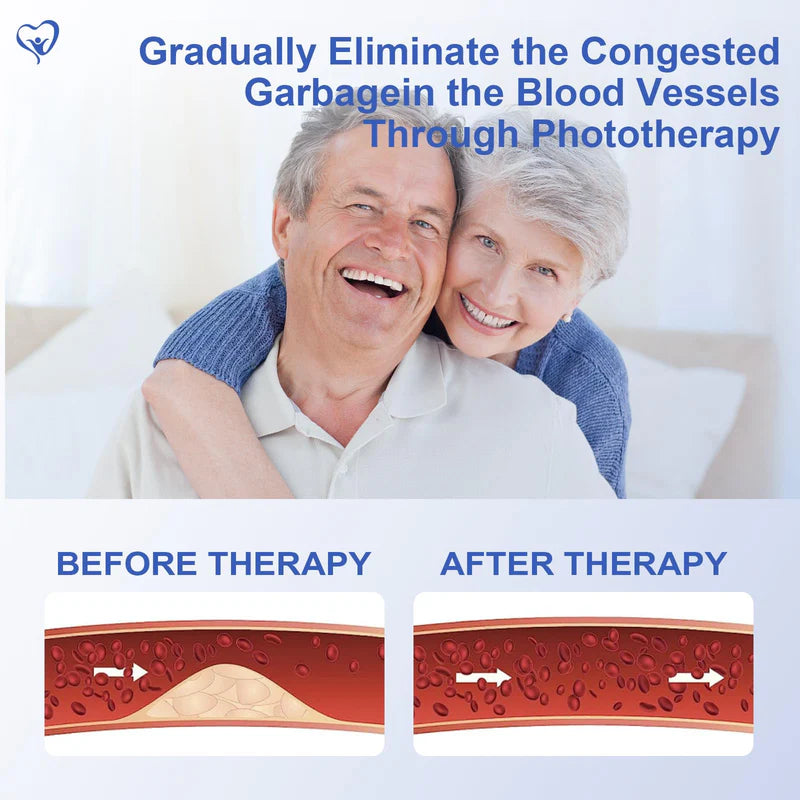 Gradually Eliminate the Congested Garbagein the Blood Vessels Through Phototherapy

BEFORE THERAPY

AFTER THERAPY